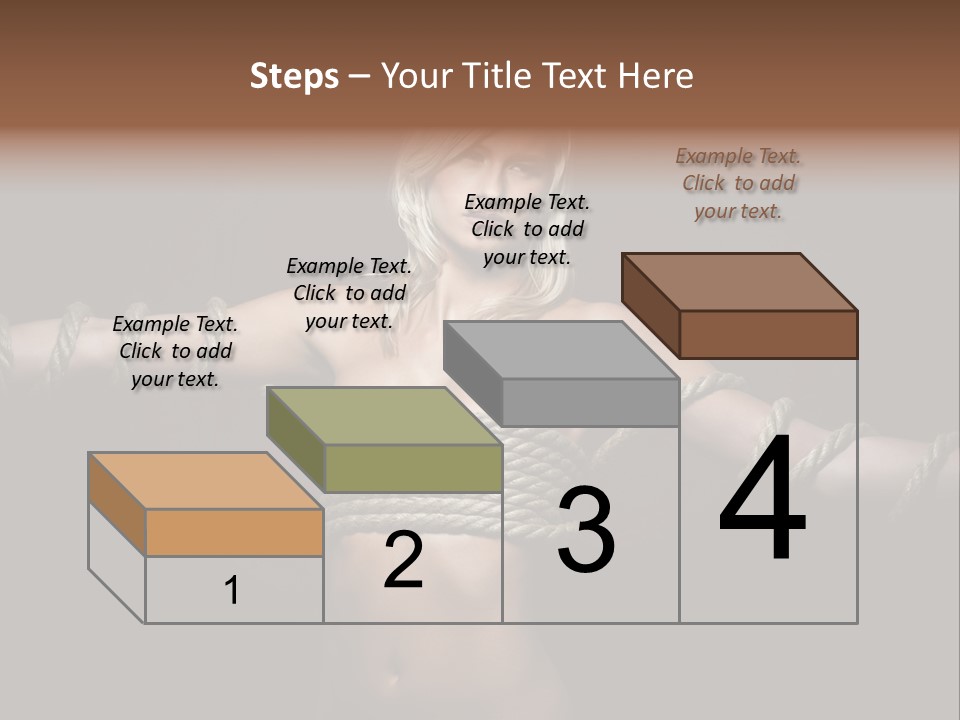 Steps – Your Title Text Here

Example Text. Click to add your text.

Example Text. Click to add your text.

Example Text. Click to add your text.

Example Text. Click to add your text.

1

2

3

4